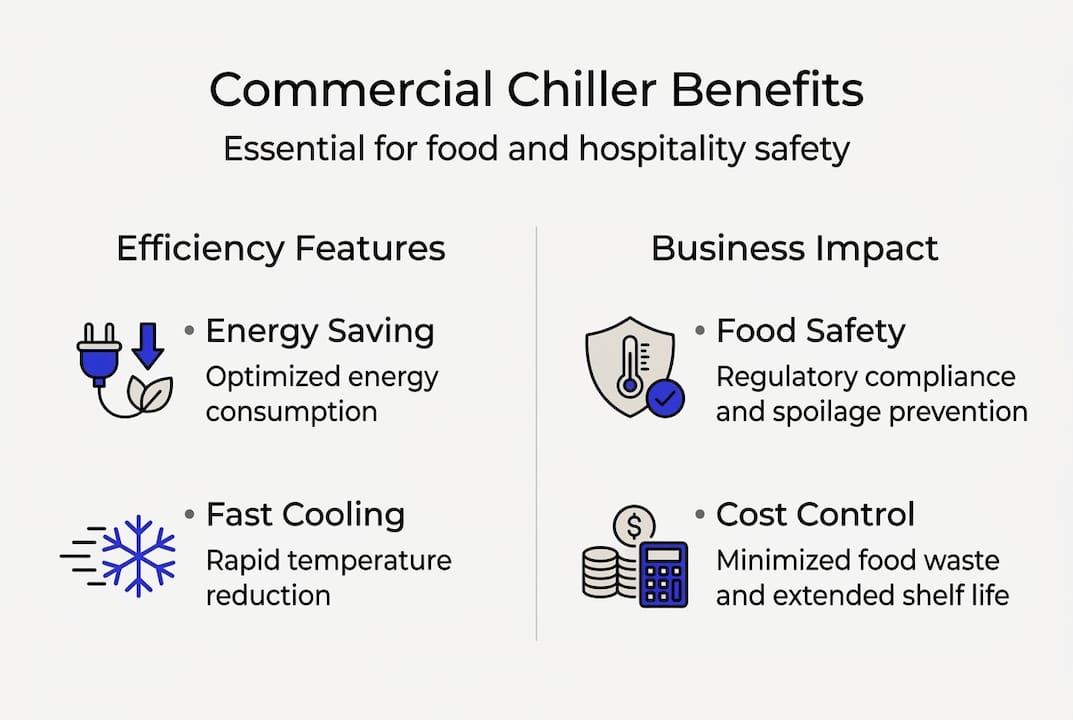 Commercial Chiller Benefits

Essential for food and hospitality safety

Efficiency Features

• Energy Saving
Optimized energy consumption

• Fast Cooling
Rapid temperature reduction

Business Impact

• Food Safety
Regulatory compliance and spoilage prevention

• Cost Control
Minimized food waste and extended shelf life